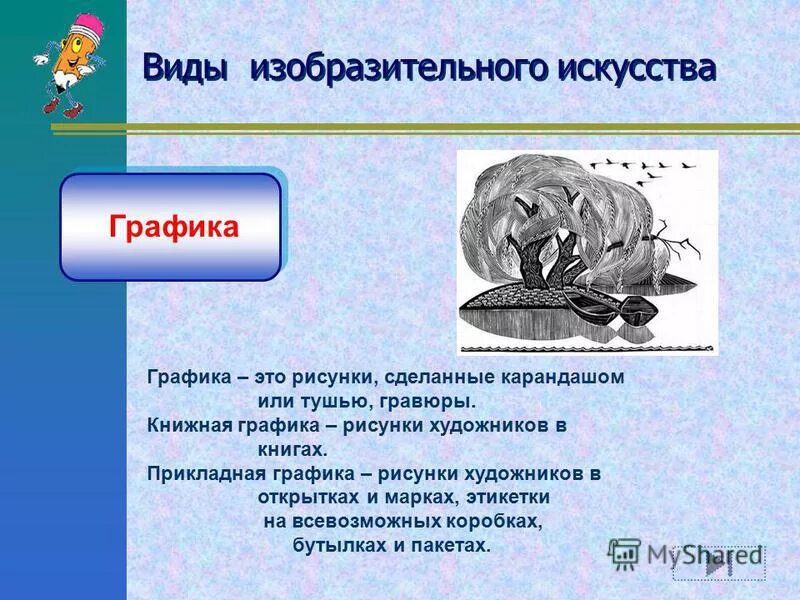 Виды изобразительного искусства

Графика

Графика – это рисунки, сделанные карандашом или тушью, гравюры.
Книжная графика – рисунки художников в книгах.
Прикладная графика – рисунки художников в открытках и марках, этикетки на всевозможных коробках, бутылках и пакетах.

MyShared